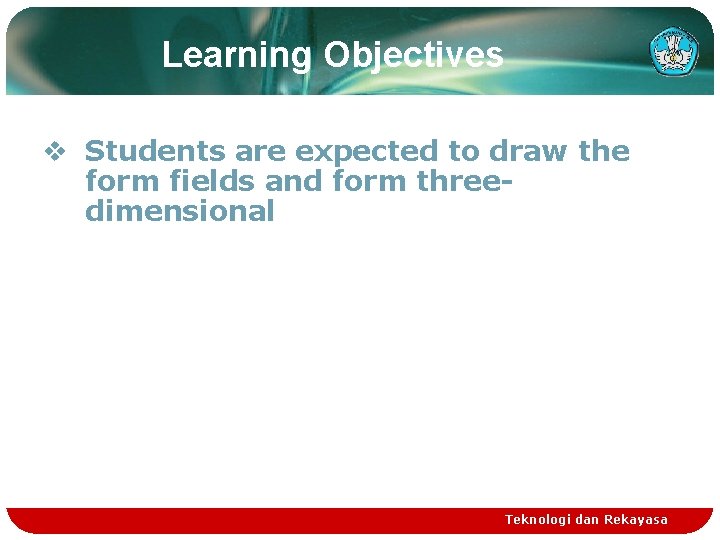 Learning Objectives

❖ Students are expected to draw the form fields and form three-dimensional

Teknologi dan Rekayasa